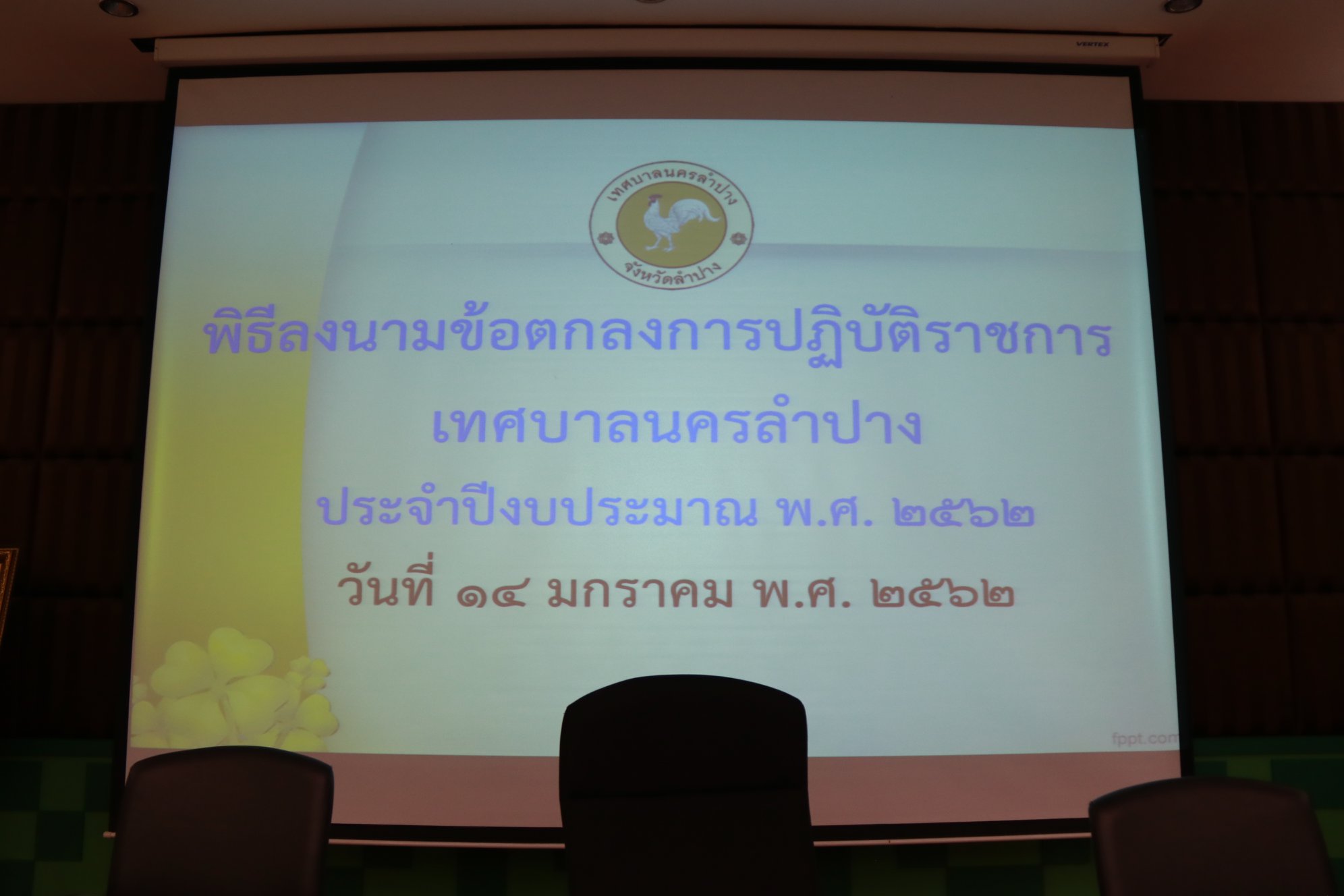 VERTEX

เทศบาลนครลำปาง
จังหวัดลำปาง

พิธีลงนามข้อตกลงการปฏิบัติราชการ
เทศบาลนครลำปาง
ประจำปีงบประมาณ พ.ศ. ๒๕๖๒
วันที่ ๑๔ มกราคม พ.ศ. ๒๕๖๒

fppt.com